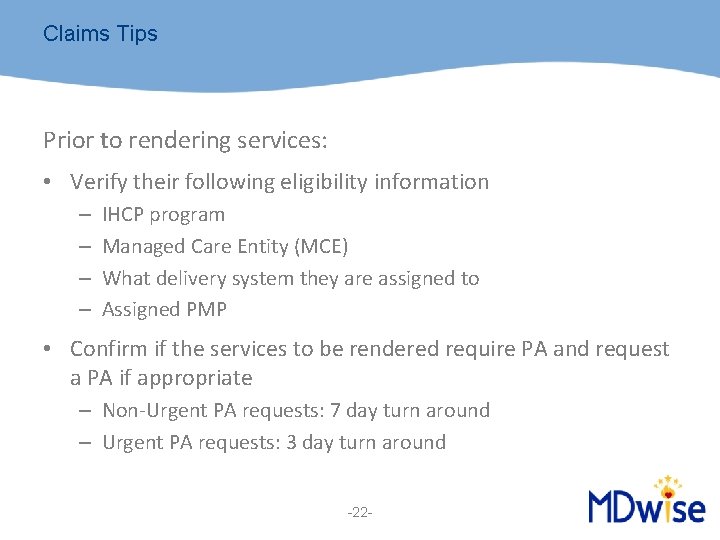 Claims Tips

Prior to rendering services:

• Verify their following eligibility information
– IHCP program
– Managed Care Entity (MCE)
– What delivery system they are assigned to
– Assigned PMP

• Confirm if the services to be rendered require PA and request a PA if appropriate
– Non-Urgent PA requests: 7 day turn around
– Urgent PA requests: 3 day turn around

-22-

MDwise